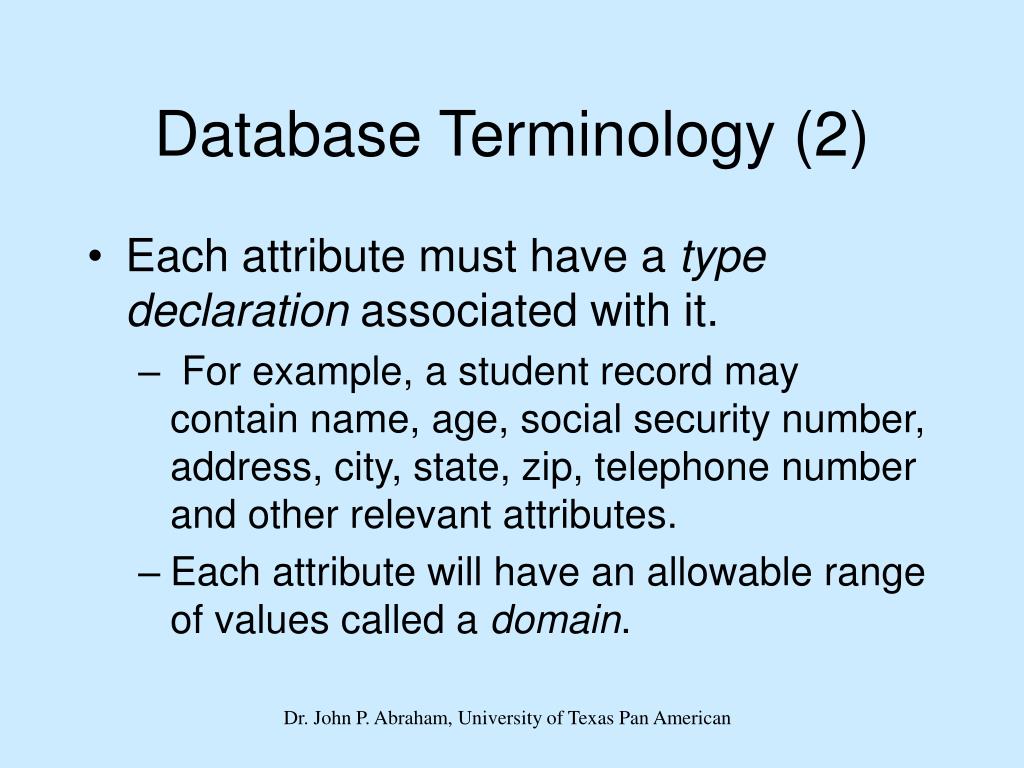 Database Terminology (2)

• Each attribute must have a type declaration associated with it.

– For example, a student record may contain name, age, social security number, address, city, state, zip, telephone number and other relevant attributes.

– Each attribute will have an allowable range of values called a domain.

Dr. John P. Abraham, University of Texas Pan American